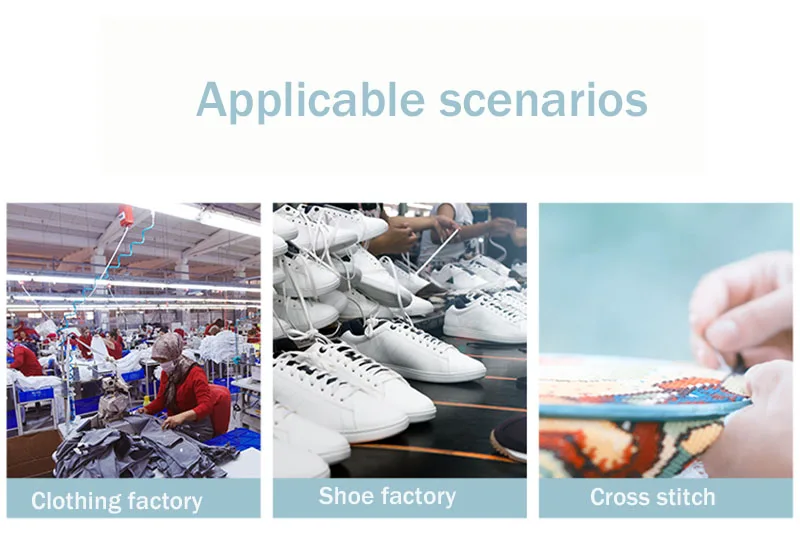 Applicable scenarios

Clothing factory

Shoe factory

Cross stitch